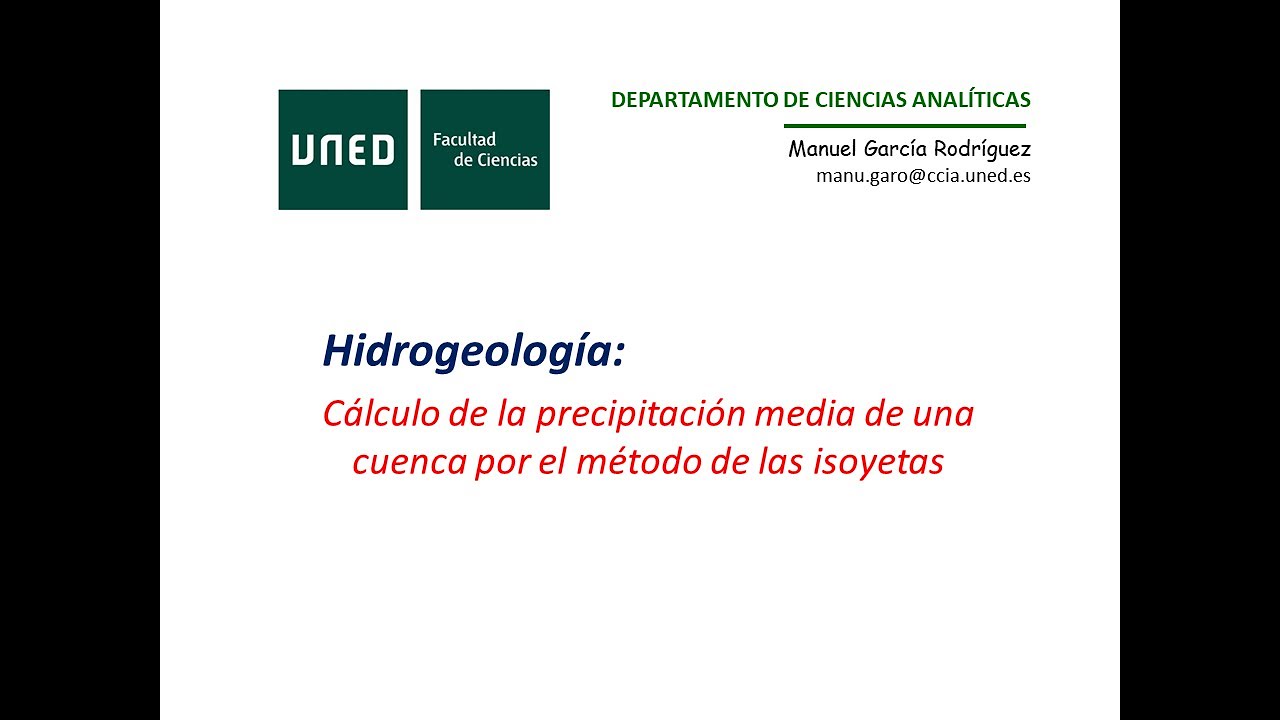 UNED

Facultad de Ciencias

DEPARTAMENTO DE CIENCIAS ANALÍTICAS

Manuel García Rodríguez
manu.garo@ccia.uned.es

Hidrogeología:

Cálculo de la precipitación media de una cuenca por el método de las isoyetas